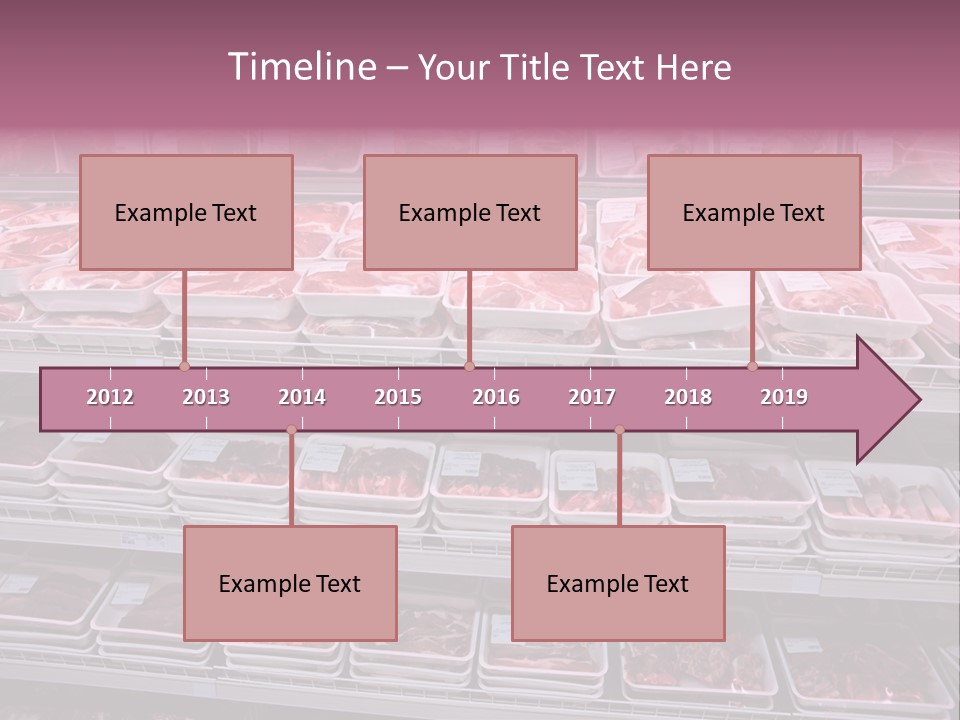 Timeline – Your Title Text Here

Example Text

Example Text

Example Text

2012 2013 2014 2015 2016 2017 2018 2019

Example Text

Example Text